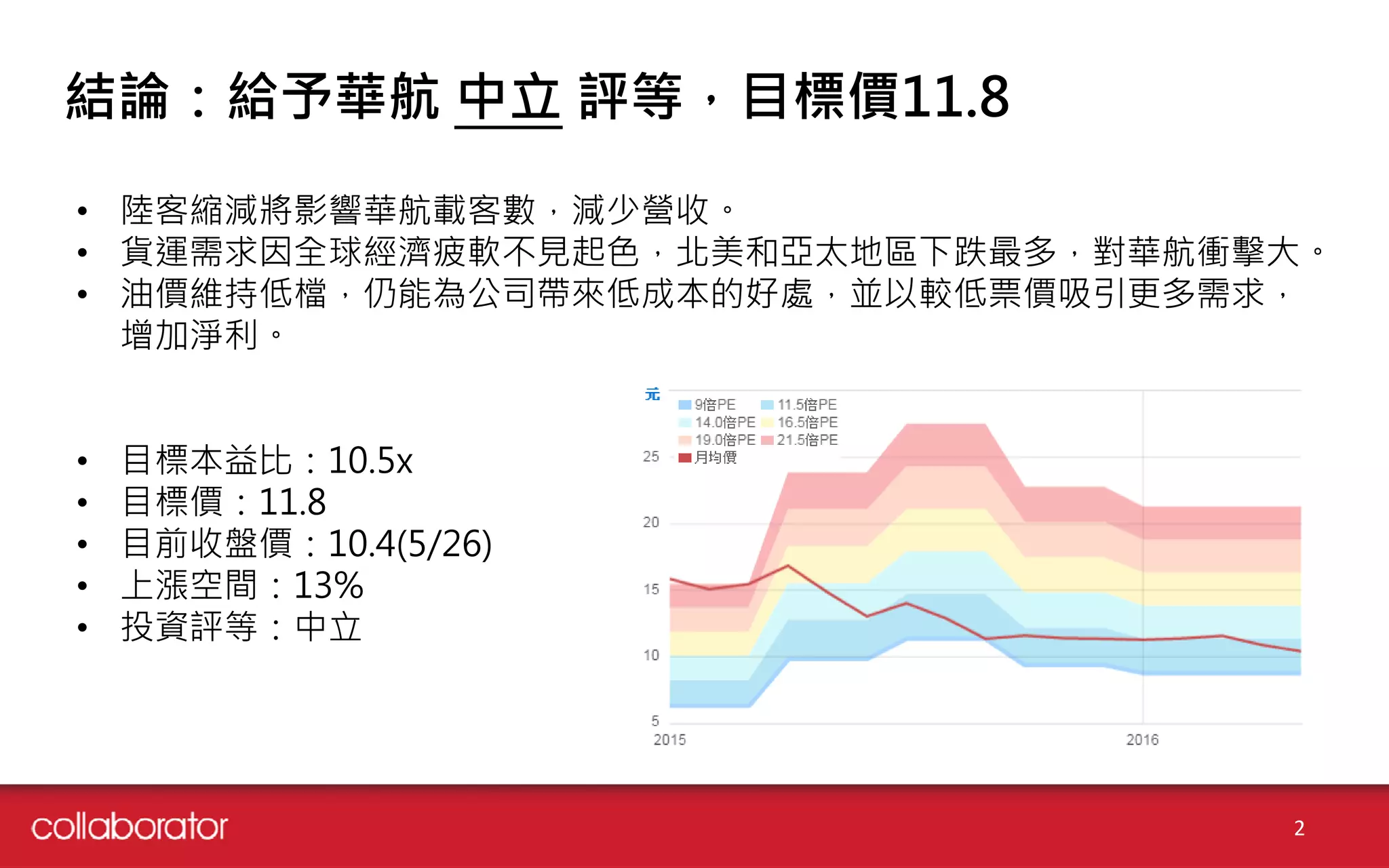 結論：給予華航 中立 評等，目標價11.8

• 陸客縮減將影響華航載客數，減少營收。
• 貨運需求因全球經濟疲軟不見起色，北美和亞太地區下跌最多，對華航衝擊大。
• 油價維持低檔，仍能為公司帶來低成本的好處，並以較低票價吸引更多需求，增加淨利。

• 目標本益比：10.5x
• 目標價：11.8
• 目前收盤價：10.4(5/26)
• 上漲空間：13%
• 投資評等：中立

元
9倍PE
11.5倍PE
14.0倍PE
16.5倍PE
19.0倍PE
21.5倍PE
月均價
25
20
15
10
5
2015
2016

collaborator
2